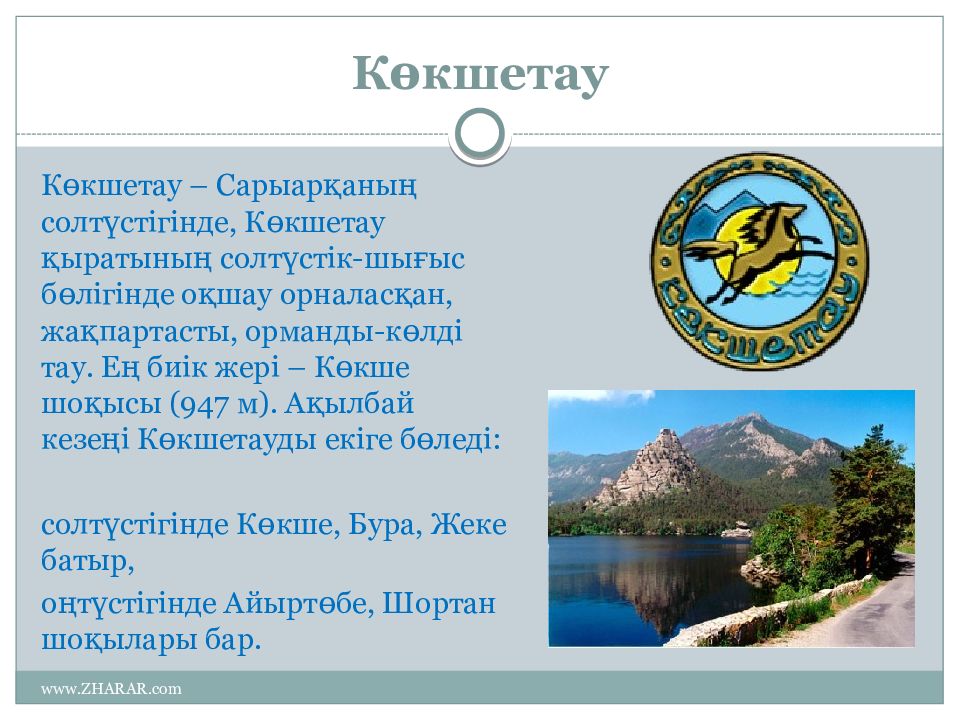 Көкшетау

Көкшетау – Сарыарқаның солтүстігінде, Көкшетау қыратының солтүстік-шығыс бөлігінде оқшау орналасқан, жақпартасты, орманды-көлді тау. Ең биік жері – Көкше шоқысы (947 м). Ақылбай кезеңі Көкшетауды екіге бөледі:

солтүстігінде Көкше, Бура, Жеке батыр,

оңтүстігінде Айыртөбе, Шортан шоқылары бар.

Көкшетау

www.ZHARAR.com